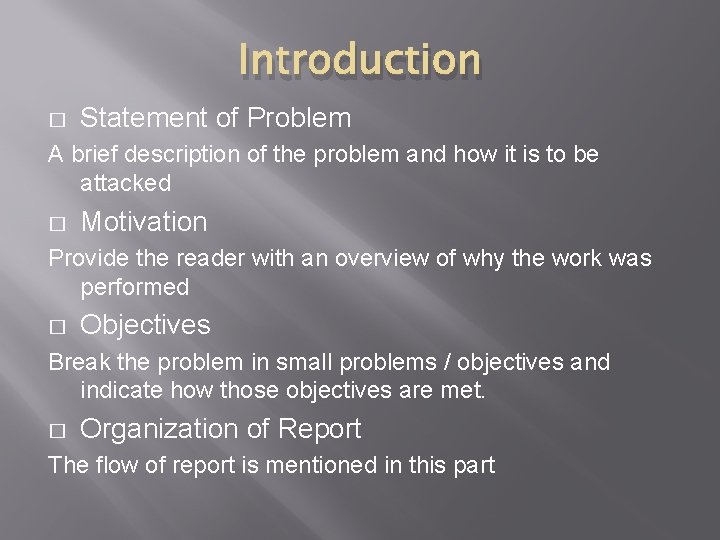 Introduction

□ Statement of Problem

A brief description of the problem and how it is to be attacked

□ Motivation

Provide the reader with an overview of why the work was performed

□ Objectives

Break the problem in small problems / objectives and indicate how those objectives are met.

□ Organization of Report

The flow of report is mentioned in this part